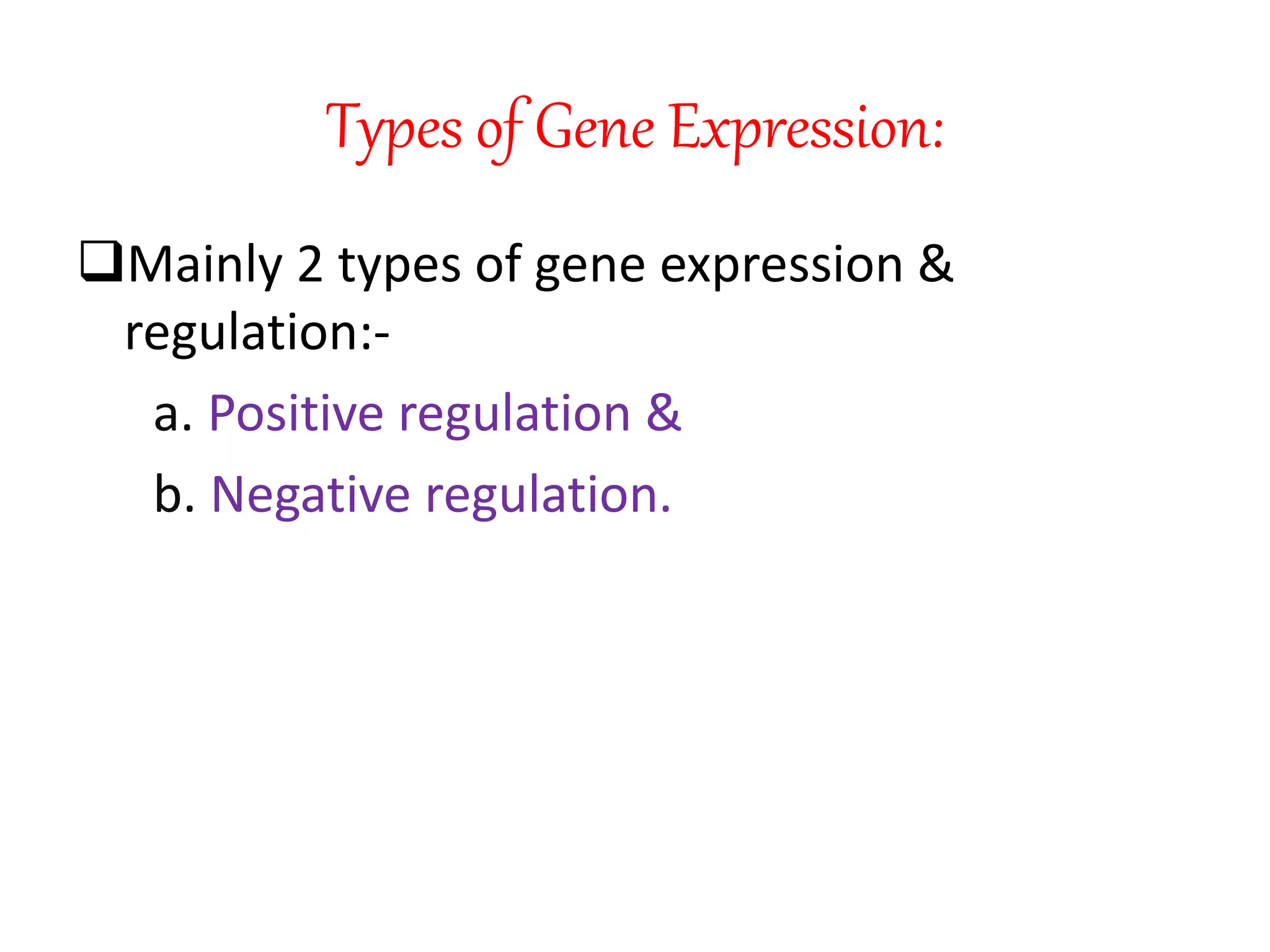 Types of Gene Expression:

❑Mainly 2 types of gene expression & regulation:-

a. Positive regulation &

b. Negative regulation.